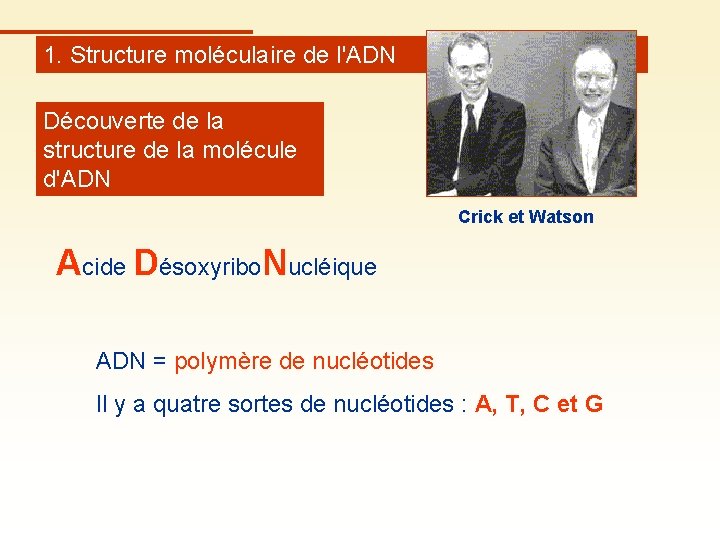 1. Structure moléculaire de l'ADN

Découverte de la structure de la molécule d'ADN

Crick et Watson

Acide DésoxyriboNucléique

ADN = polymère de nucléotides

Il y a quatre sortes de nucléotides : A, T, C et G